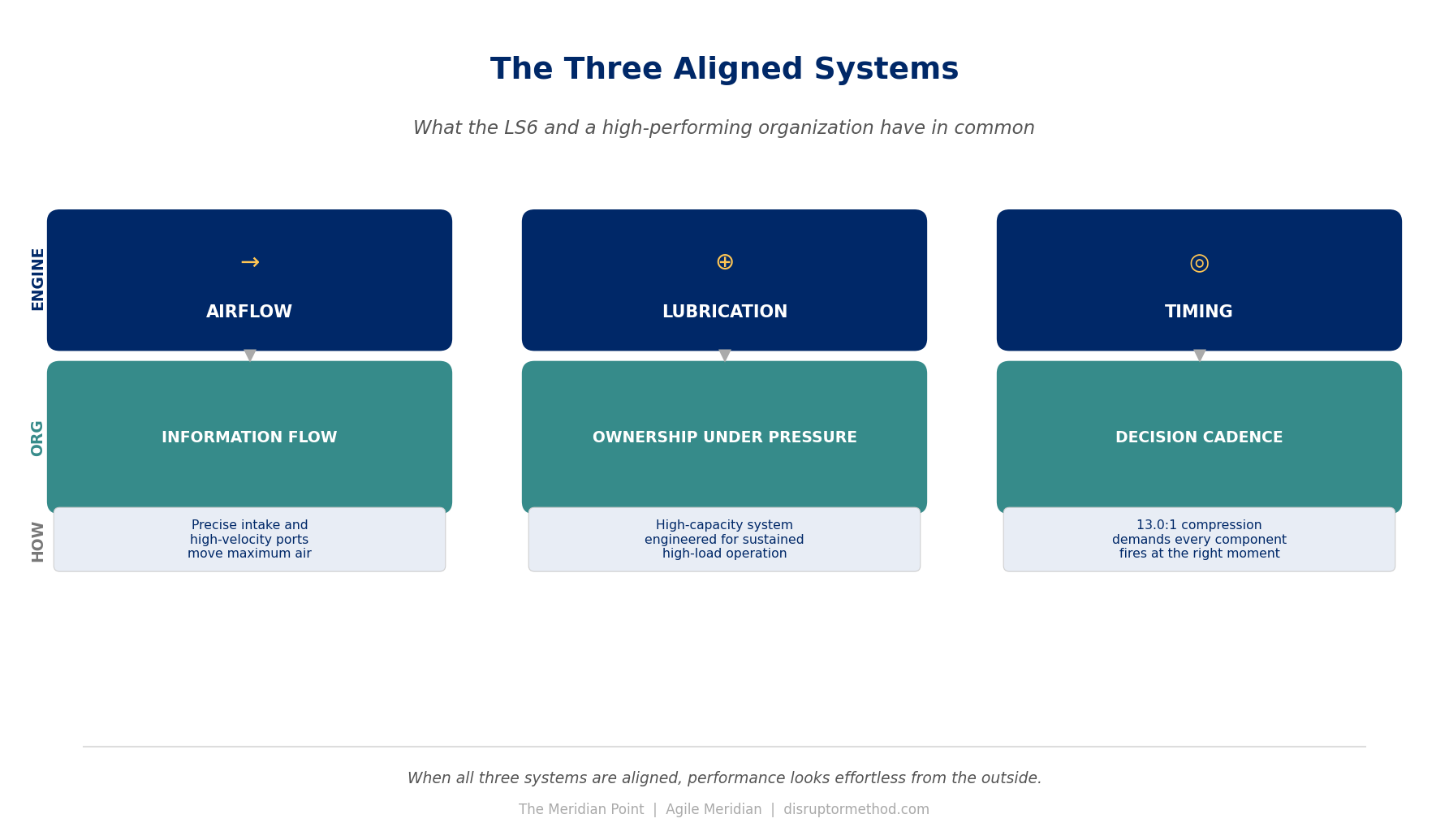 The Three Aligned Systems

What the LS6 and a high-performing organization have in common

ENGINE

→
AIRFLOW

⊕
LUBRICATION

◎
TIMING

ORG

INFORMATION FLOW

OWNERSHIP UNDER PRESSURE

DECISION CADENCE

HOW

Precise intake and high-velocity ports move maximum air

High-capacity system engineered for sustained high-load operation

13.0:1 compression demands every component fires at the right moment

When all three systems are aligned, performance looks effortless from the outside.

The Meridian Point | Agile Meridian | disruptormethod.com